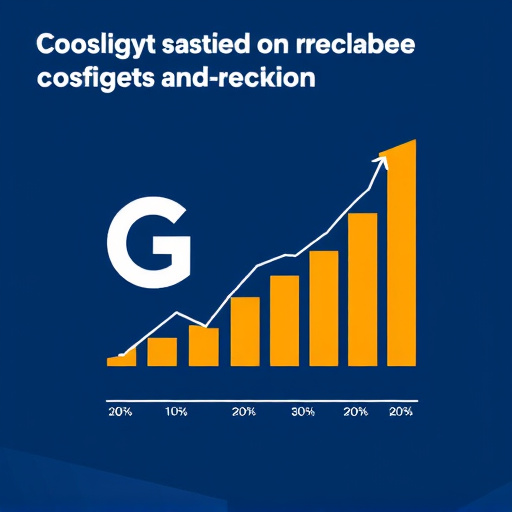 Coosligyt sastied on rreclabee cosfigets and-reckion

G

20%
10%
20%
30%
20%
20%